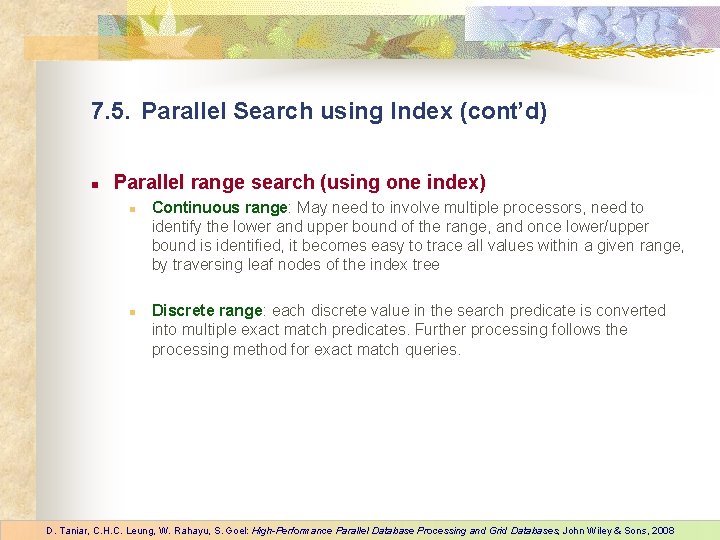 7.5. Parallel Search using Index (cont'd)

Parallel range search (using one index)

Continuous range: May need to involve multiple processors, need to identify the lower and upper bound of the range, and once lower/upper bound is identified, it becomes easy to trace all values within a given range, by traversing leaf nodes of the index tree

Discrete range: each discrete value in the search predicate is converted into multiple exact match predicates. Further processing follows the processing method for exact match queries.

D. Taniar, C.H.C. Leung, W. Rahayu, S. Goel: High-Performance Parallel Database Processing and Grid Databases, John Wiley & Sons, 2008